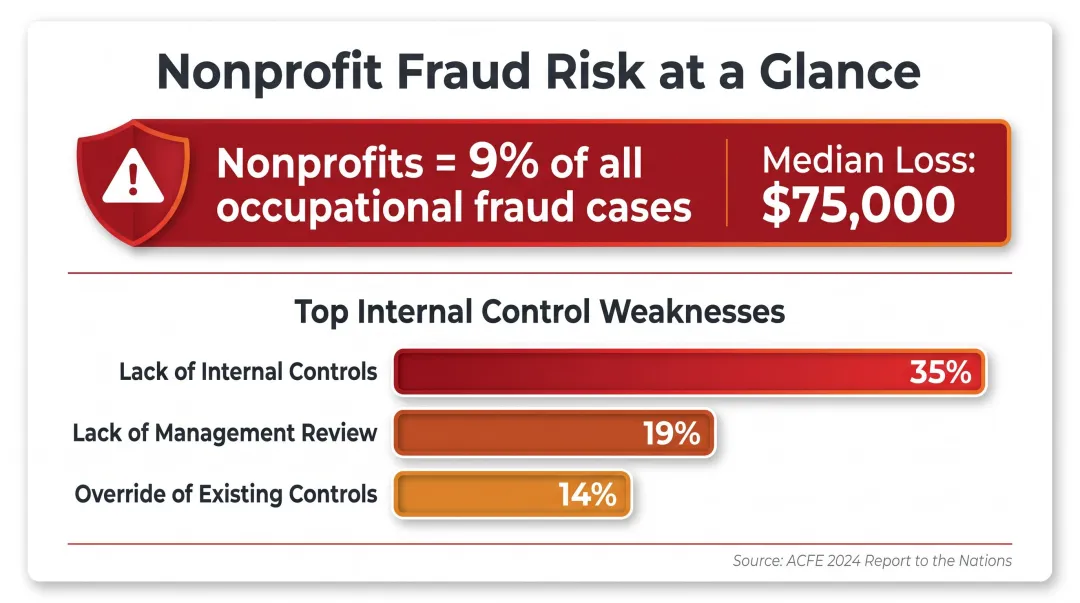 Nonprofit Fraud Risk at a Glance

Nonprofits = 9% of all occupational fraud cases

Median Loss: $75,000

Top Internal Control Weaknesses

Lack of Internal Controls 35%

Lack of Management Review 19%

Override of Existing Controls 14%

Source: ACFE 2024 Report to the Nations